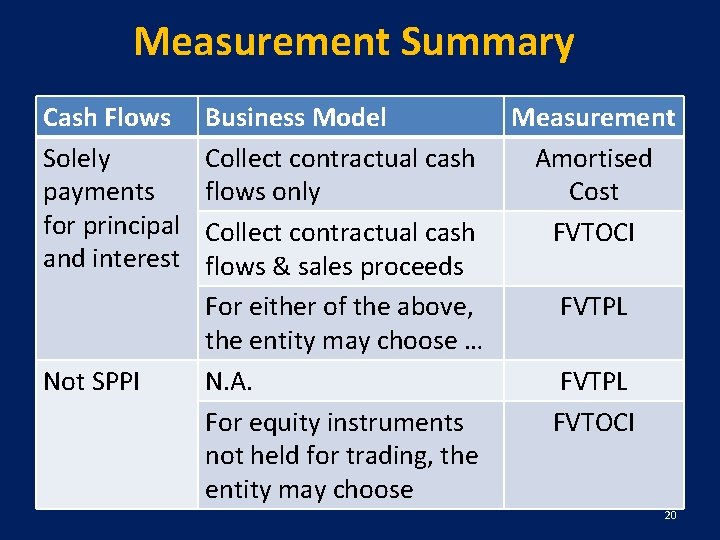 Measurement Summary

| Cash Flows | Business Model | Measurement |
|---|---|---|
| Solely payments for principal and interest | Collect contractual cash flows only | Amortised Cost |
| | Collect contractual cash flows & sales proceeds | FVTOCI |
| | For either of the above, the entity may choose … | FVTPL |
| Not SPPI | N.A. | FVTPL |
| | For equity instruments not held for trading, the entity may choose | FVTOCI |

20